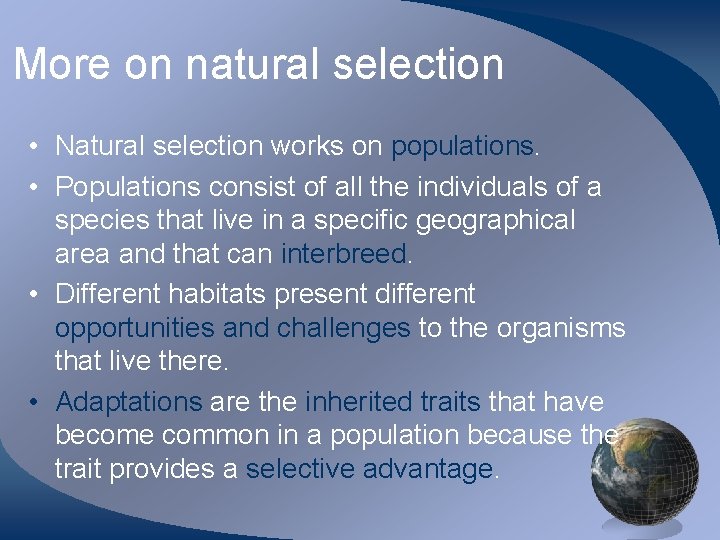 More on natural selection

• Natural selection works on populations.
• Populations consist of all the individuals of a species that live in a specific geographical area and that can interbreed.
• Different habitats present different opportunities and challenges to the organisms that live there.
• Adaptations are the inherited traits that have become common in a population because the trait provides a selective advantage.